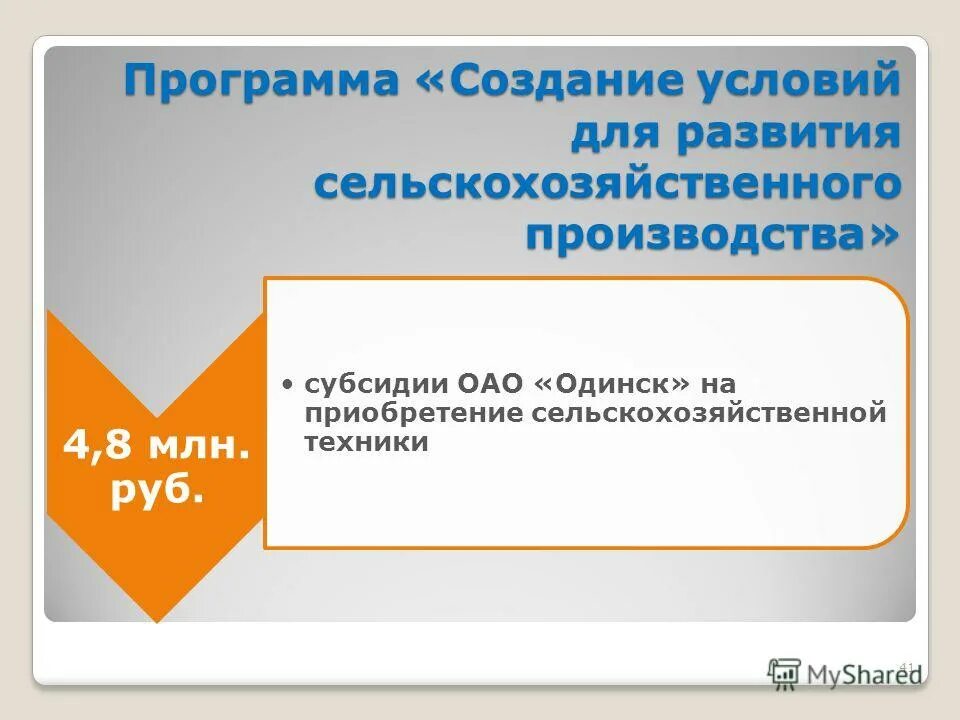 Программа «Создание условий для развития сельскохозяйственного производства»

4,8 млн. руб.

• субсидии ОАО «Одинск» на приобретение сельскохозяйственной техники

41

MyShared